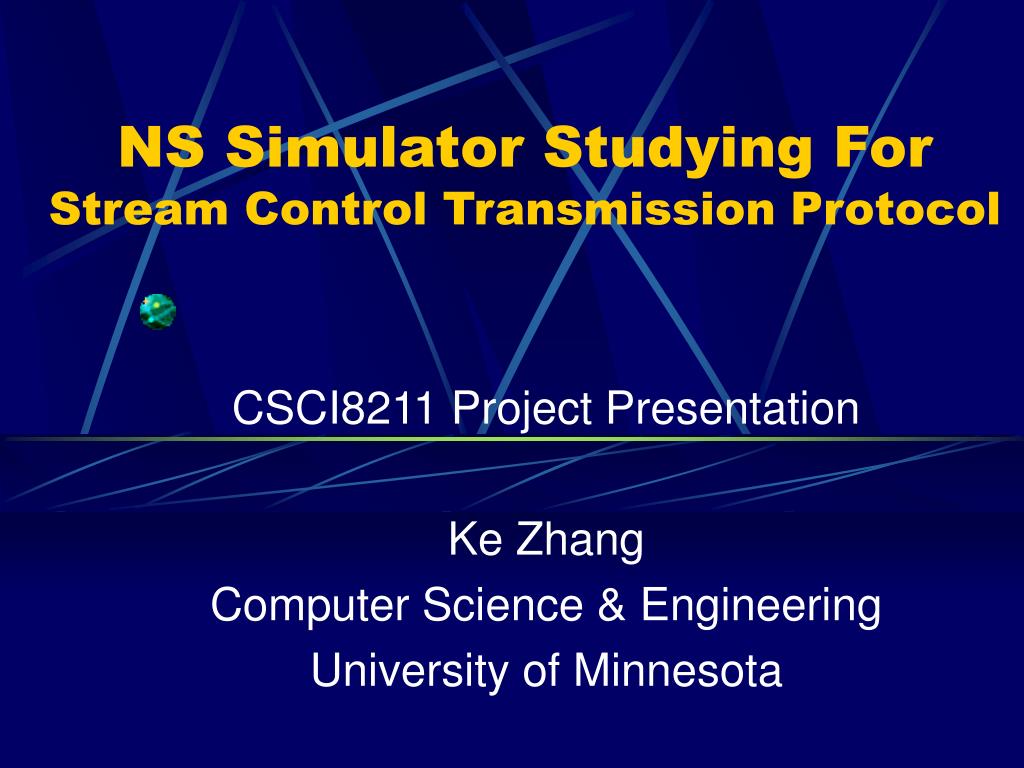 NS Simulator Studying For
Stream Control Transmission Protocol

CSCI8211 Project Presentation

Ke Zhang
Computer Science & Engineering
University of Minnesota